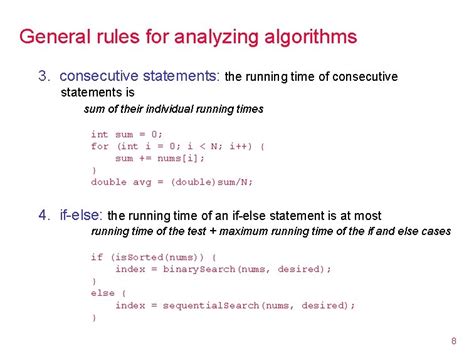 General rules for analyzing algorithms

3. consecutive statements: the running time of consecutive statements is

sum of their individual running times

int sum = 0;
for (int i = 0; i < N; i++) {
    sum += nums[i];
}
double avg = (double)sum/N;

4. if-else: the running time of an if-else statement is at most

running time of the test + maximum running time of the if and else cases

if (isSorted(nums)) {
    index = binarySearch(nums, desired);
}
else {
    index = sequentialSearch(nums, desired);
}

8